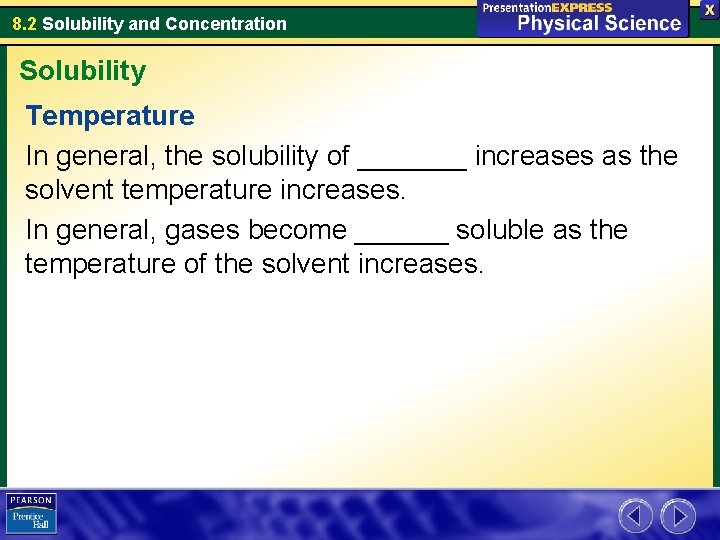 8.2 Solubility and Concentration

PresentationEXPRESS
Physical Science

X

Solubility

Temperature

In general, the solubility of _______ increases as the solvent temperature increases.

In general, gases become ______ soluble as the temperature of the solvent increases.

PEARSON
Prentice Hall